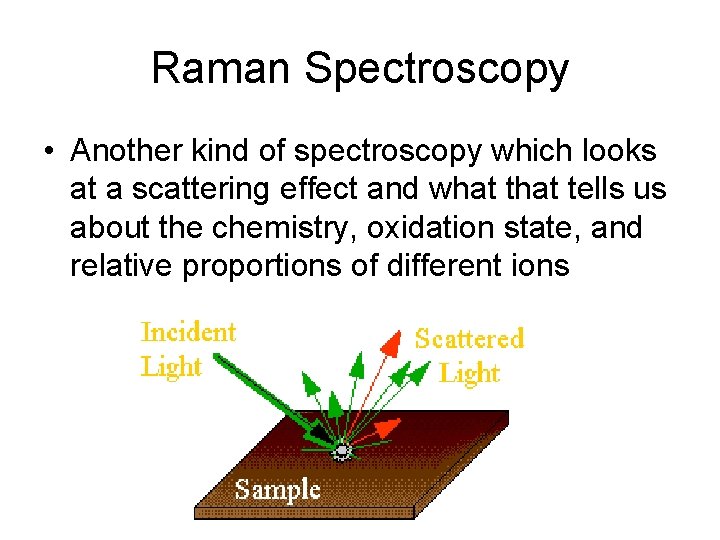 Raman Spectroscopy

• Another kind of spectroscopy which looks at a scattering effect and what that tells us about the chemistry, oxidation state, and relative proportions of different ions

Incident Light

Scattered Light

Sample